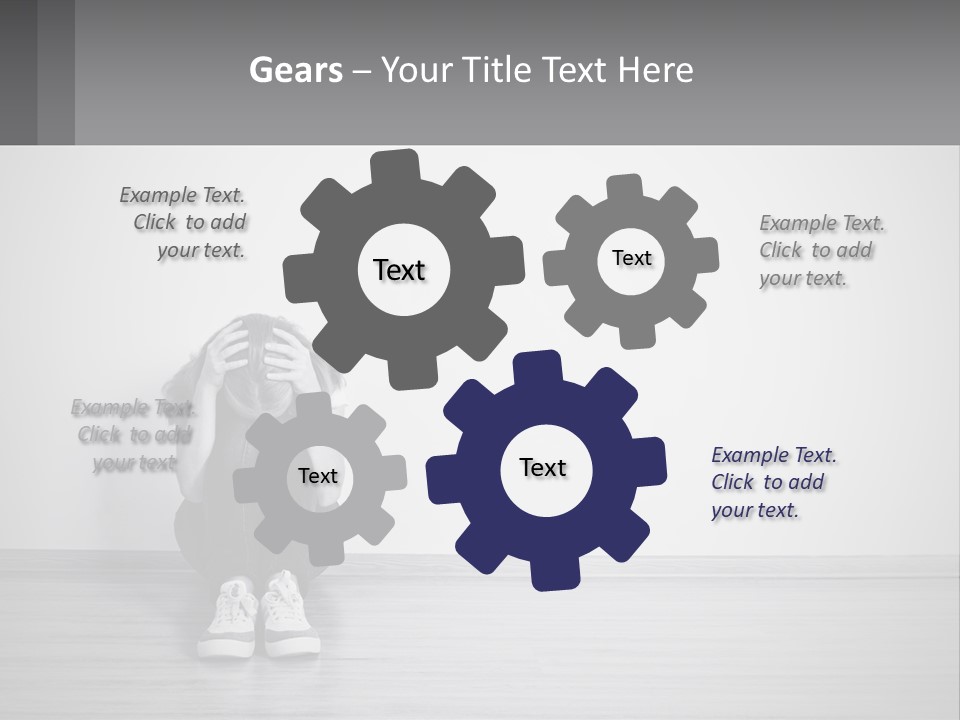 Gears – Your Title Text Here

Example Text. Click to add your text.

Text

Text

Example Text. Click to add your text.

Example Text. Click to add your text.

Text

Text

Example Text. Click to add your text.